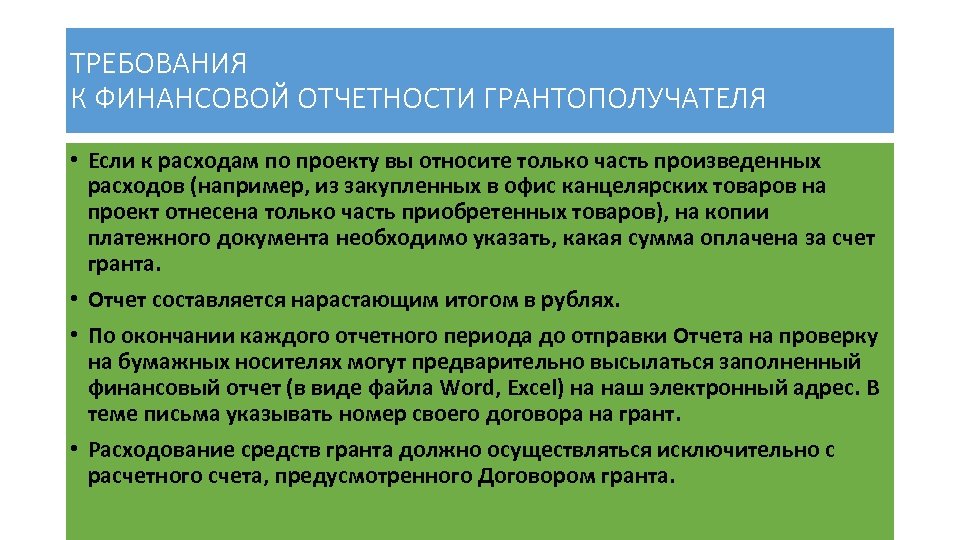 ТРЕБОВАНИЯ
К ФИНАНСОВОЙ ОТЧЕТНОСТИ ГРАНТОПОЛУЧАТЕЛЯ

• Если к расходам по проекту вы относите только часть произведенных расходов (например, из закупленных в офис канцелярских товаров на проект отнесена только часть приобретенных товаров), на копии платежного документа необходимо указать, какая сумма оплачена за счет гранта.

• Отчет составляется нарастающим итогом в рублях.

• По окончании каждого отчетного периода до отправки Отчета на проверку на бумажных носителях могут предварительно высылаться заполненный финансовый отчет (в виде файла Word, Excel) на наш электронный адрес. В теме письма указывать номер своего договора на грант.

• Расходование средств гранта должно осуществляться исключительно с расчетного счета, предусмотренного Договором гранта.